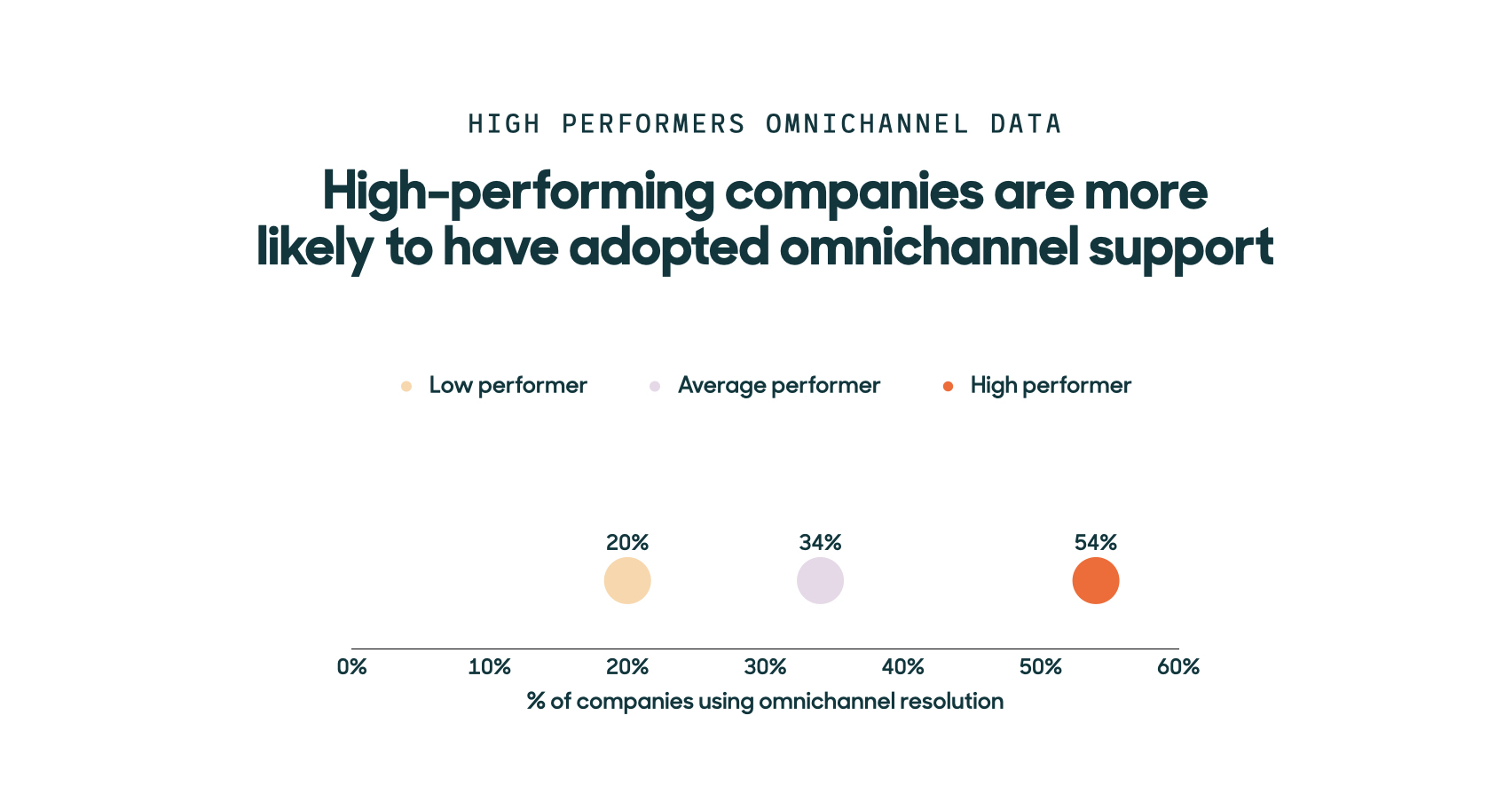 HIGH PERFORMERS OMNICHANNEL DATA

High-performing companies are more likely to have adopted omnichannel support

Low performer
Average performer
High performer

20%
34%
54%

0%
10%
20%
30%
40%
50%
60%

% of companies using omnichannel resolution